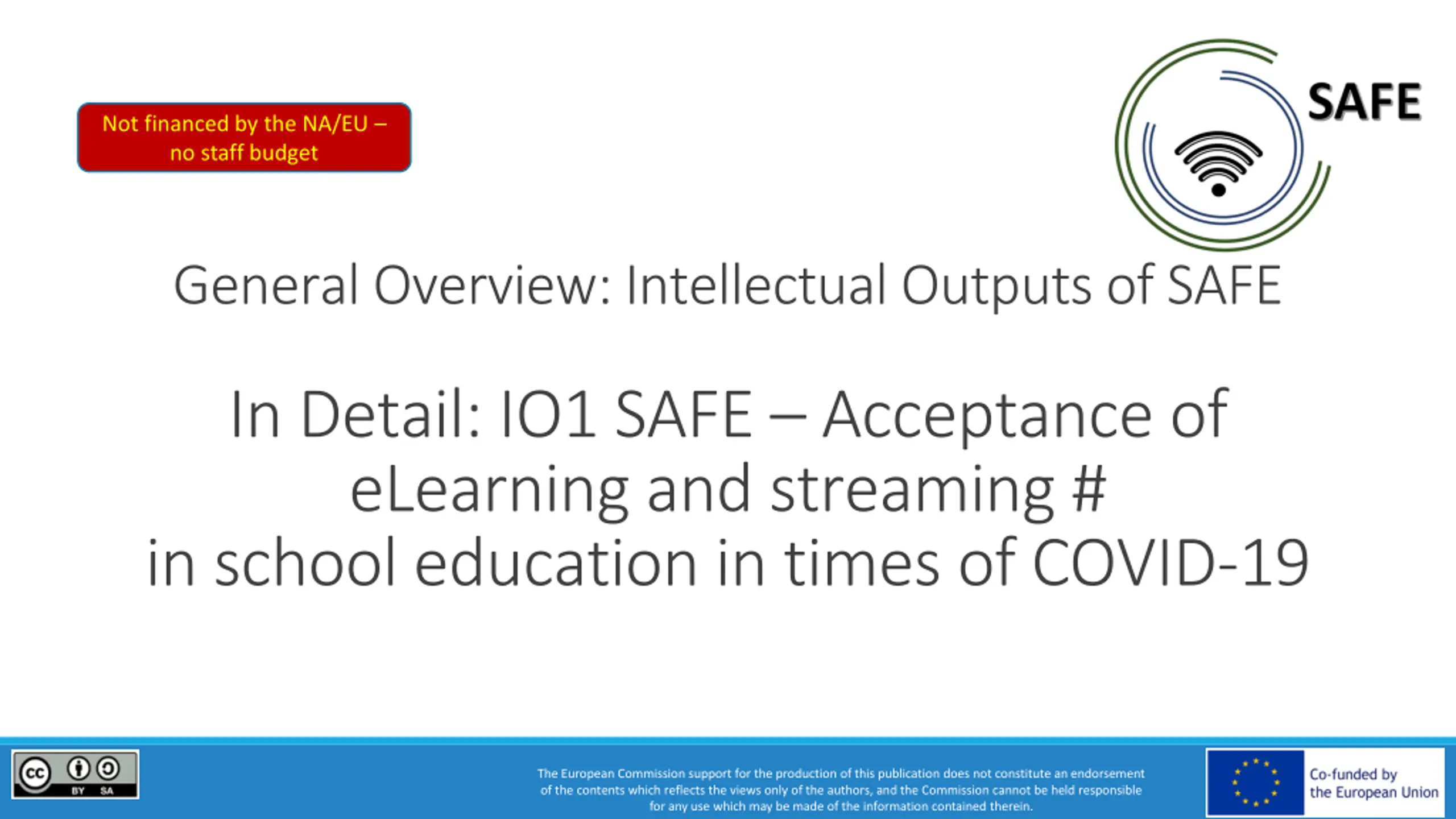 Not financed by the NA/EU – no staff budget

SAFE

General Overview: Intellectual Outputs of SAFE

In Detail: IO1 SAFE – Acceptance of eLearning and streaming # in school education in times of COVID-19

cc BY SA

The European Commission support for the production of this publication does not constitute an endorsement of the contents which reflects the views only of the authors, and the Commission cannot be held responsible for any use which may be made of the information contained therein.

Co-funded by the European Union